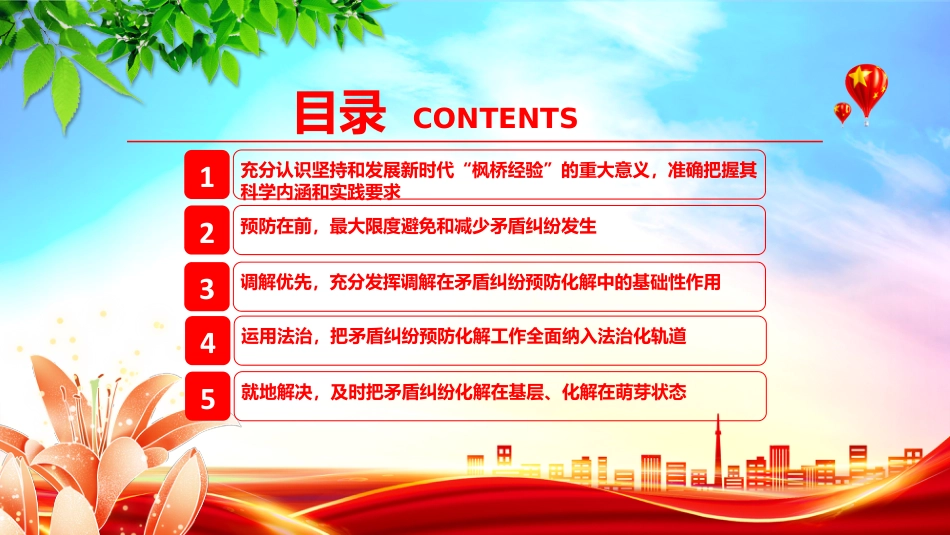 目录 CONTENTS

1 充分认识坚持和发展新时代“枫桥经验”的重大意义，准确把握其科学内涵和实践要求

2 预防在前，最大限度避免和减少矛盾纠纷发生

3 调解优先，充分发挥调解在矛盾纠纷预防化解中的基础性作用

4 运用法治，把矛盾纠纷预防化解工作全面纳入法治化轨道

5 就地解决，及时把矛盾纠纷化解在基层、化解在萌芽状态